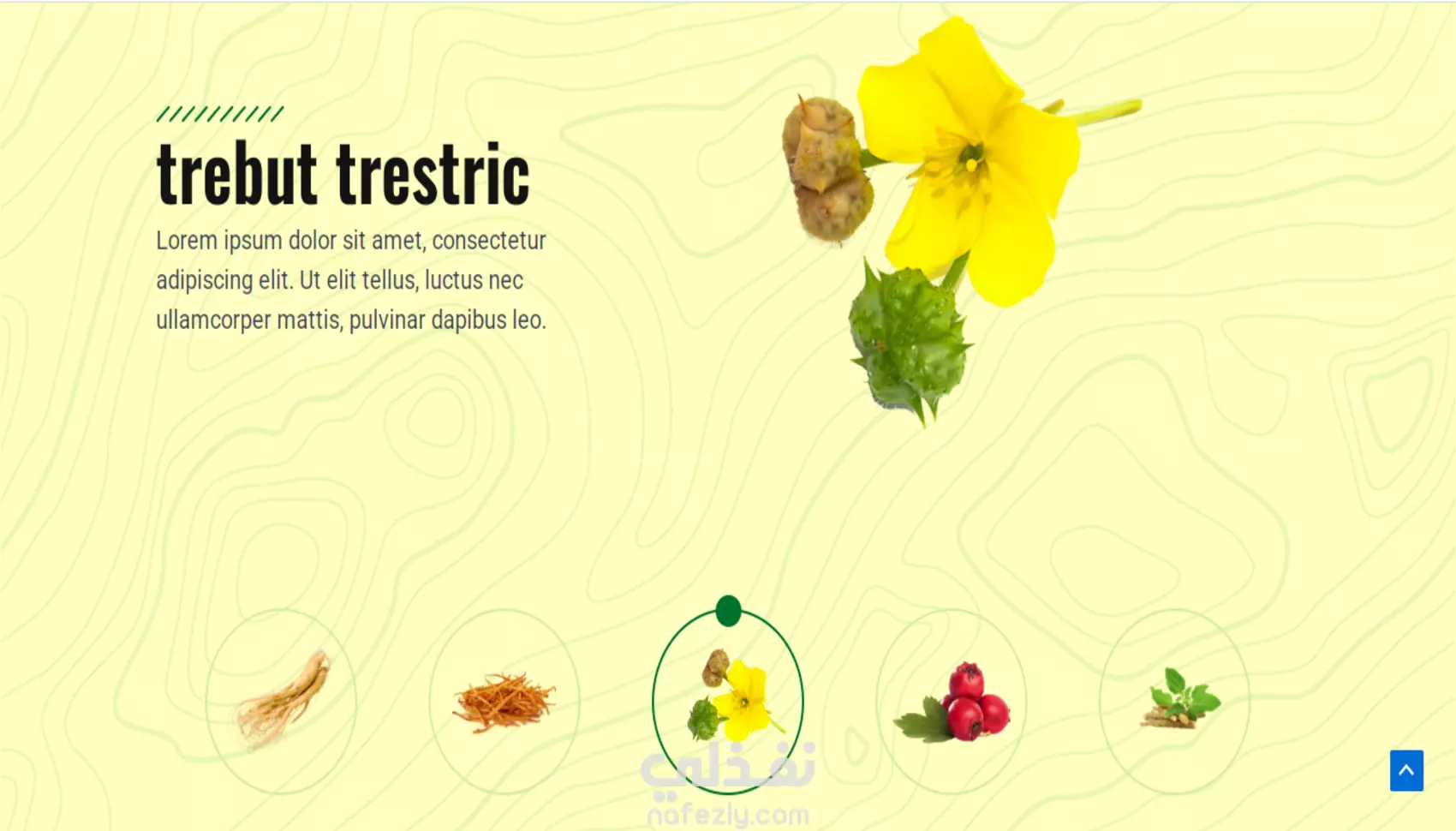 trebut trestric

Lorem ipsum dolor sit amet, consectetur adipiscing elit. Ut elit tellus, luctus nec ullamcorper mattis, pulvinar dapibus leo.

نفذلي
nafezly.com